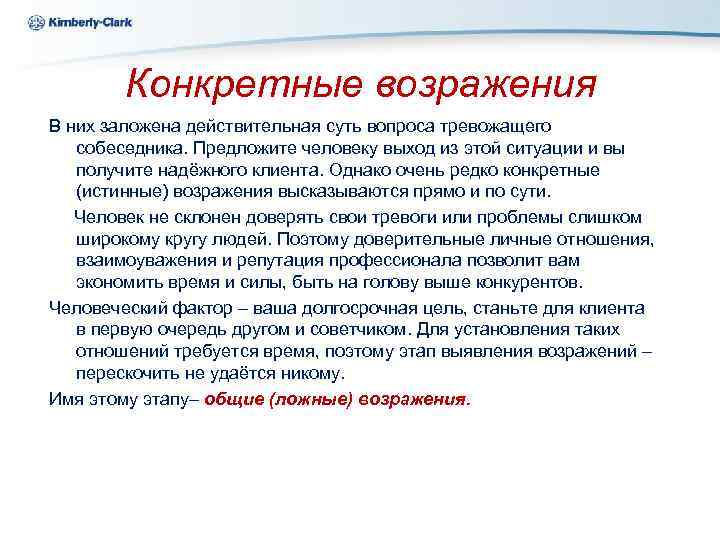 Kimberly-Clark

Конкретные возражения

В них заложена действительная суть вопроса тревожащего собеседника. Предложите человеку выход из этой ситуации и вы получите надёжного клиента. Однако очень редко конкретные (истинные) возражения высказываются прямо и по сути.

Человек не склонен доверять свои тревоги или проблемы слишком широкому кругу людей. Поэтому доверительные личные отношения, взаимоуважения и репутация профессионала позволит вам экономить время и силы, быть на голову выше конкурентов.

Человеческий фактор – ваша долгосрочная цель, станьте для клиента в первую очередь другом и советчиком. Для установления таких отношений требуется время, поэтому этап выявления возражений – перескочить не удаётся никому.

Имя этому этапу– общие (ложные) возражения.